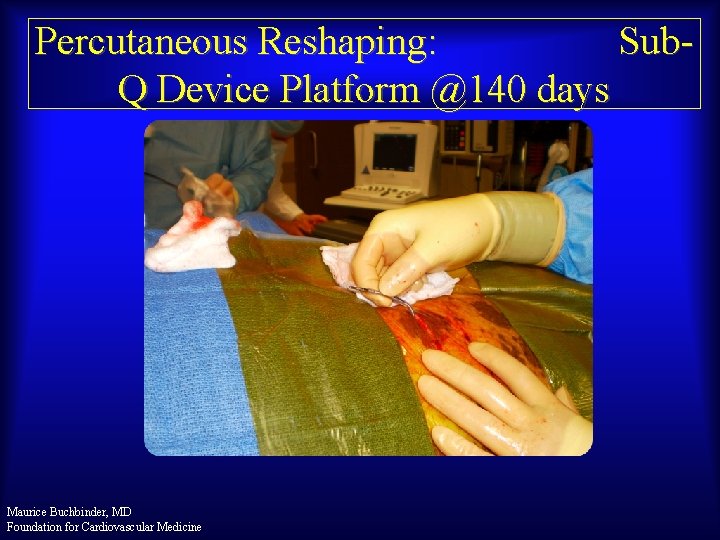 Percutaneous Reshaping: Sub-Q Device Platform @140 days

Maurice Buchbinder, MD
Foundation for Cardiovascular Medicine